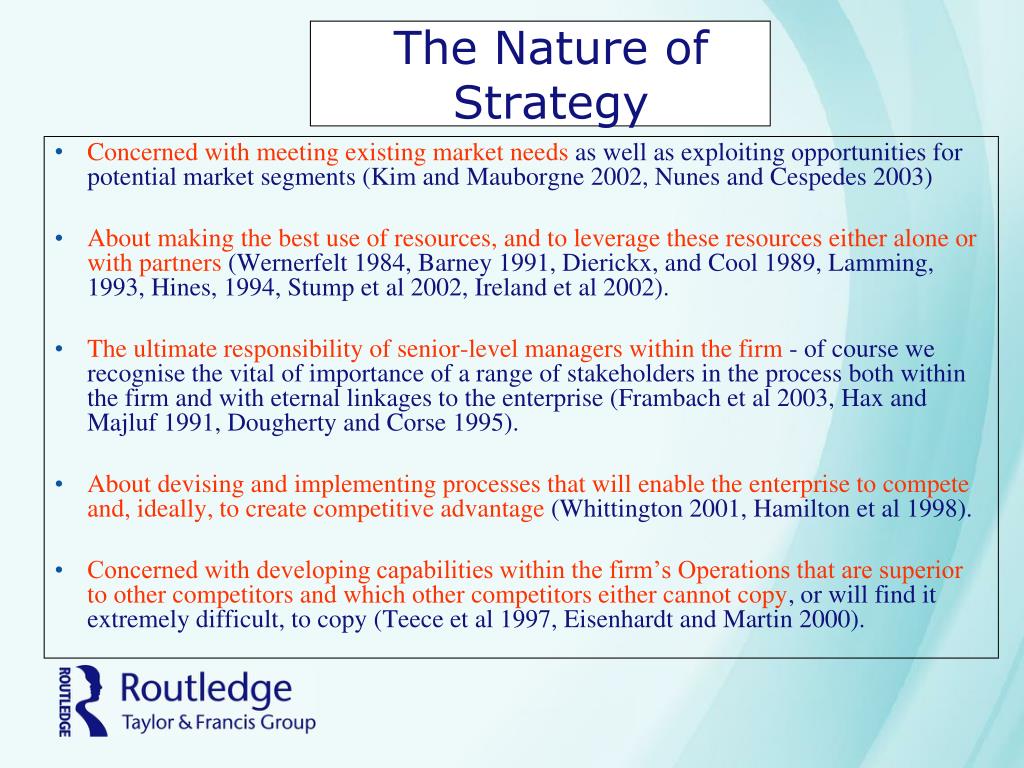 The Nature of Strategy

• Concerned with meeting existing market needs as well as exploiting opportunities for potential market segments (Kim and Mauborgne 2002, Nunes and Cespedes 2003)

• About making the best use of resources, and to leverage these resources either alone or with partners (Wernerfelt 1984, Barney 1991, Dierickx, and Cool 1989, Lamming, 1993, Hines, 1994, Stump et al 2002, Ireland et al 2002).

• The ultimate responsibility of senior-level managers within the firm - of course we recognise the vital of importance of a range of stakeholders in the process both within the firm and with eternal linkages to the enterprise (Frambach et al 2003, Hax and Majluf 1991, Dougherty and Corse 1995).

• About devising and implementing processes that will enable the enterprise to compete and, ideally, to create competitive advantage (Whittington 2001, Hamilton et al 1998).

• Concerned with developing capabilities within the firm's Operations that are superior to other competitors and which other competitors either cannot copy, or will find it extremely difficult, to copy (Teece et al 1997, Eisenhardt and Martin 2000).

ROUTLEDGE
Routledge
Taylor & Francis Group